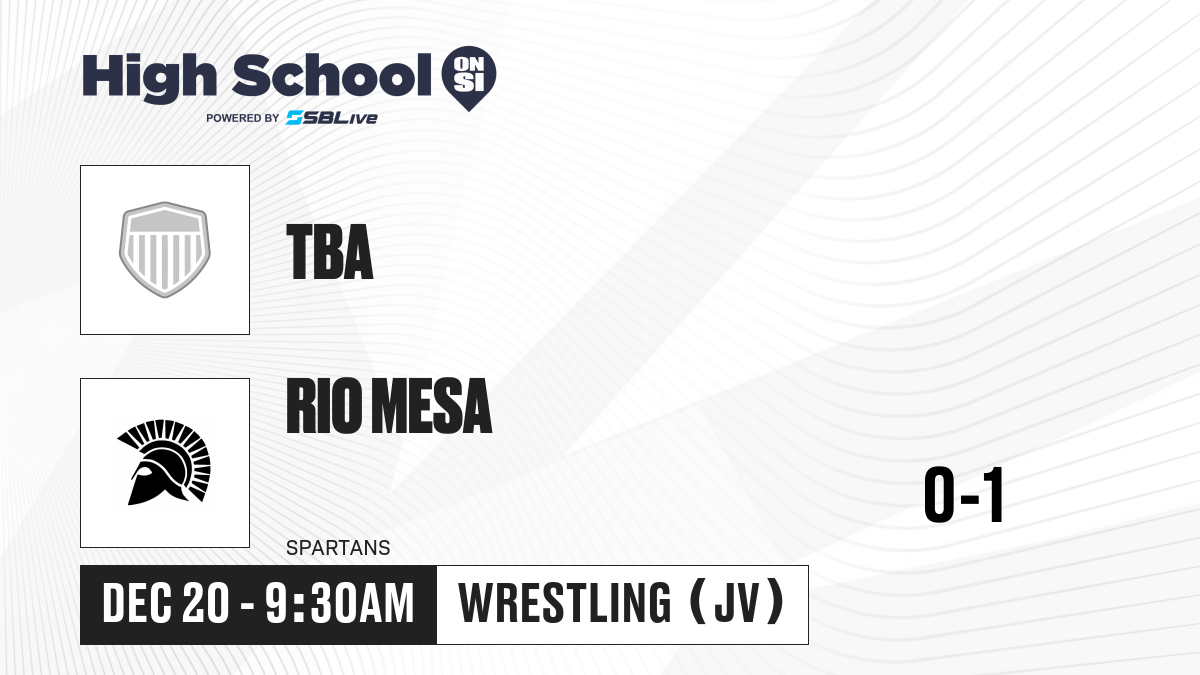 High School ON SI
POWERED BY SBLive

TBA

RIO MESA

SPARTANS

0-1

DEC 20 - 9:30AM

WRESTLING (JV)